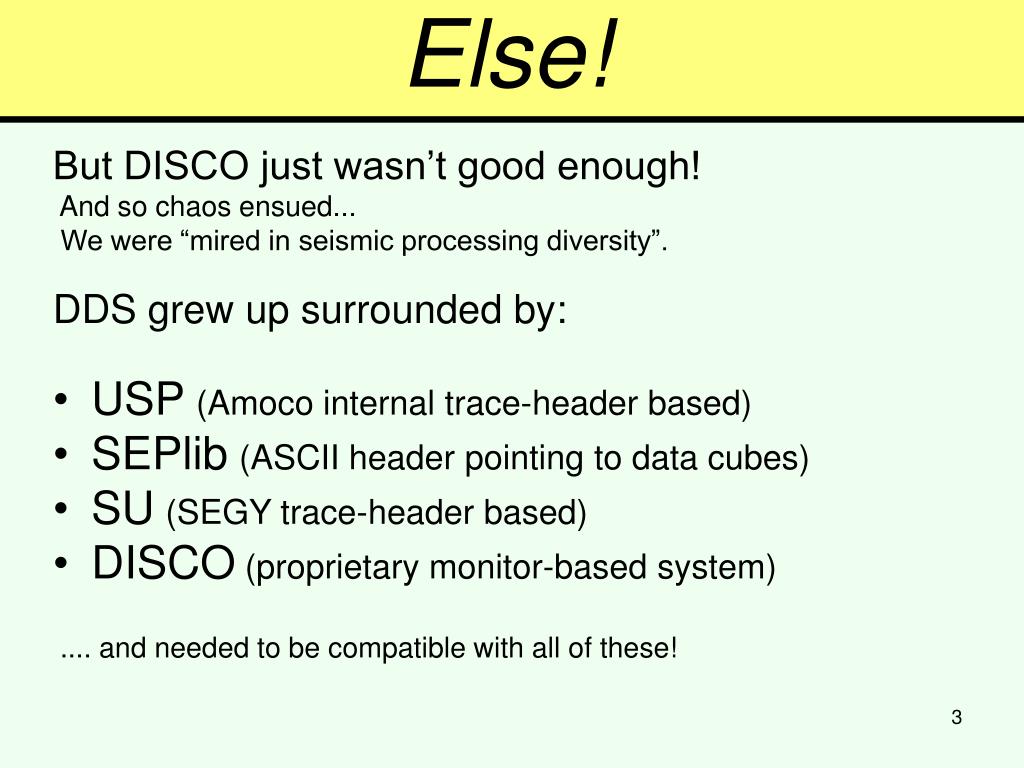 Else!

But DISCO just wasn’t good enough!
And so chaos ensued...
We were “mired in seismic processing diversity”.

DDS grew up surrounded by:

• USP (Amoco internal trace-header based)
• SEPlib (ASCII header pointing to data cubes)
• SU (SEGY trace-header based)
• DISCO (proprietary monitor-based system)

.... and needed to be compatible with all of these!

3